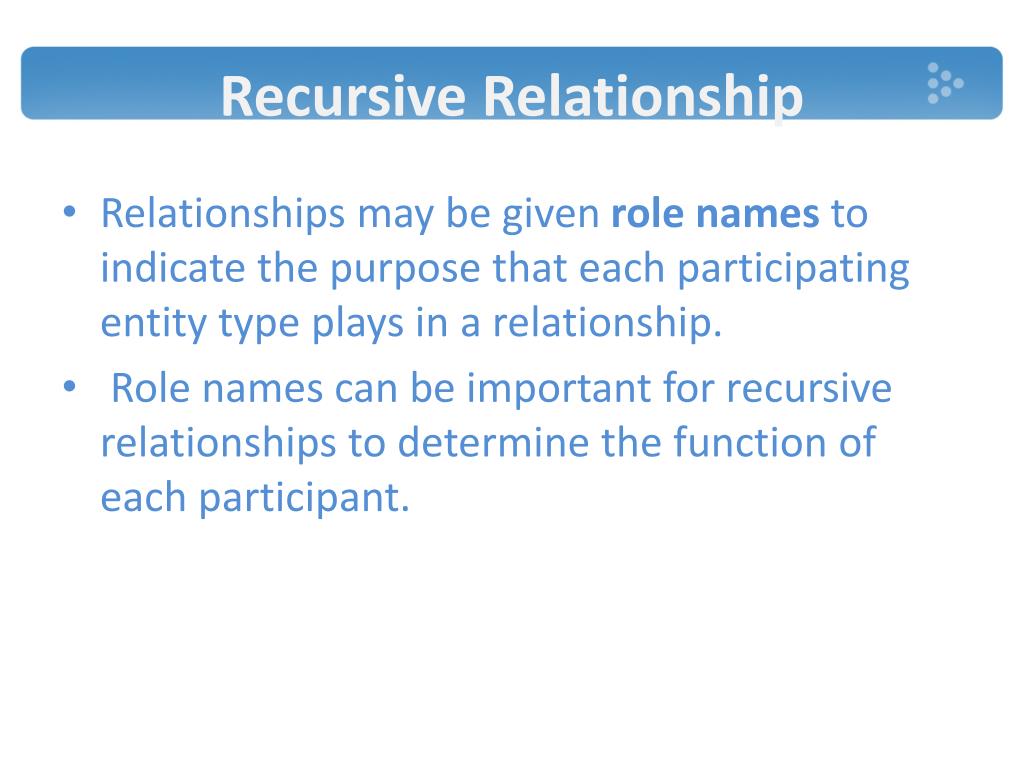 Recursive Relationship

• Relationships may be given role names to indicate the purpose that each participating entity type plays in a relationship.

• Role names can be important for recursive relationships to determine the function of each participant.